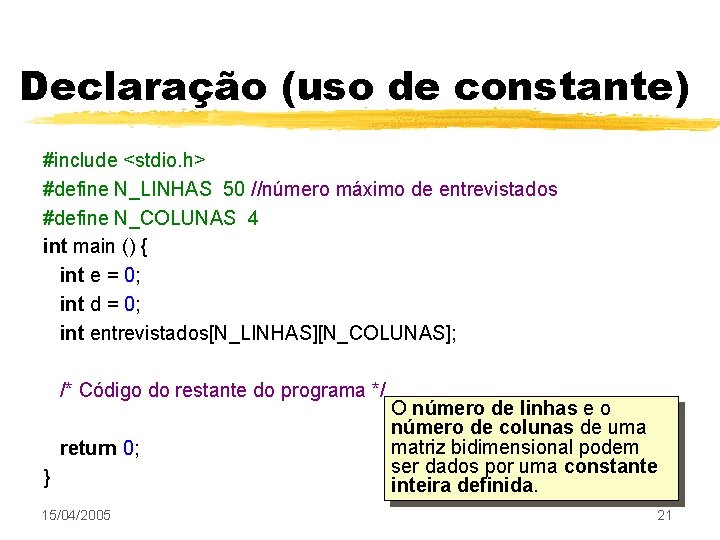 Declaração (uso de constante)

#include <stdio.h>
#define N_LINHAS 50 //número máximo de entrevistados
#define N_COLUNAS 4
int main () {
int e = 0;
int d = 0;
int entrevistados[N_LINHAS][N_COLUNAS];

/* Código do restante do programa */

return 0;
}

O número de linhas e o número de colunas de uma matriz bidimensional podem ser dados por uma constante inteira definida.

15/04/2005

21